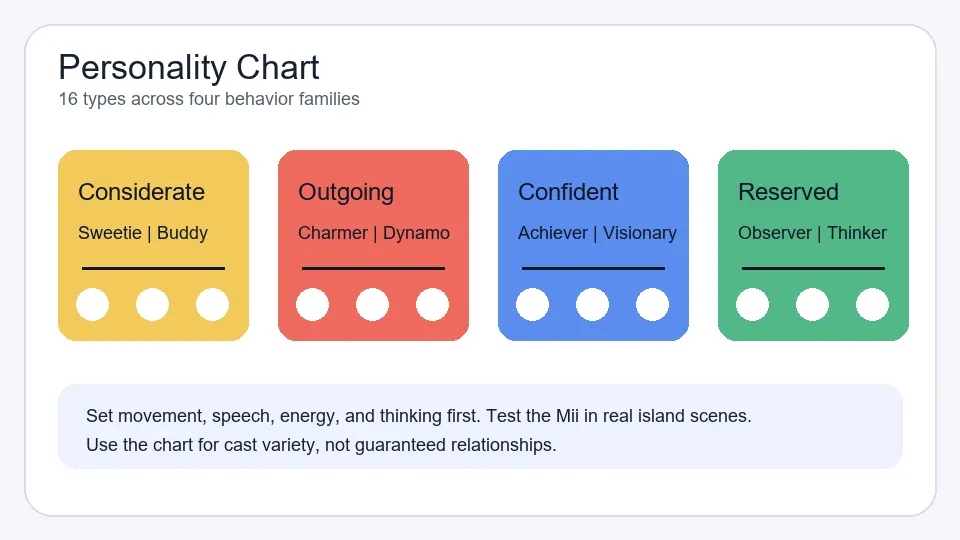 Personality Chart
16 types across four behavior families

Considerate
Sweetie | Buddy

Outgoing
Charmer | Dynamo

Confident
Achiever | Visionary

Reserved
Observer | Thinker

Set movement, speech, energy, and thinking first. Test the Mii in real island scenes.
Use the chart for cast variety, not guaranteed relationships.